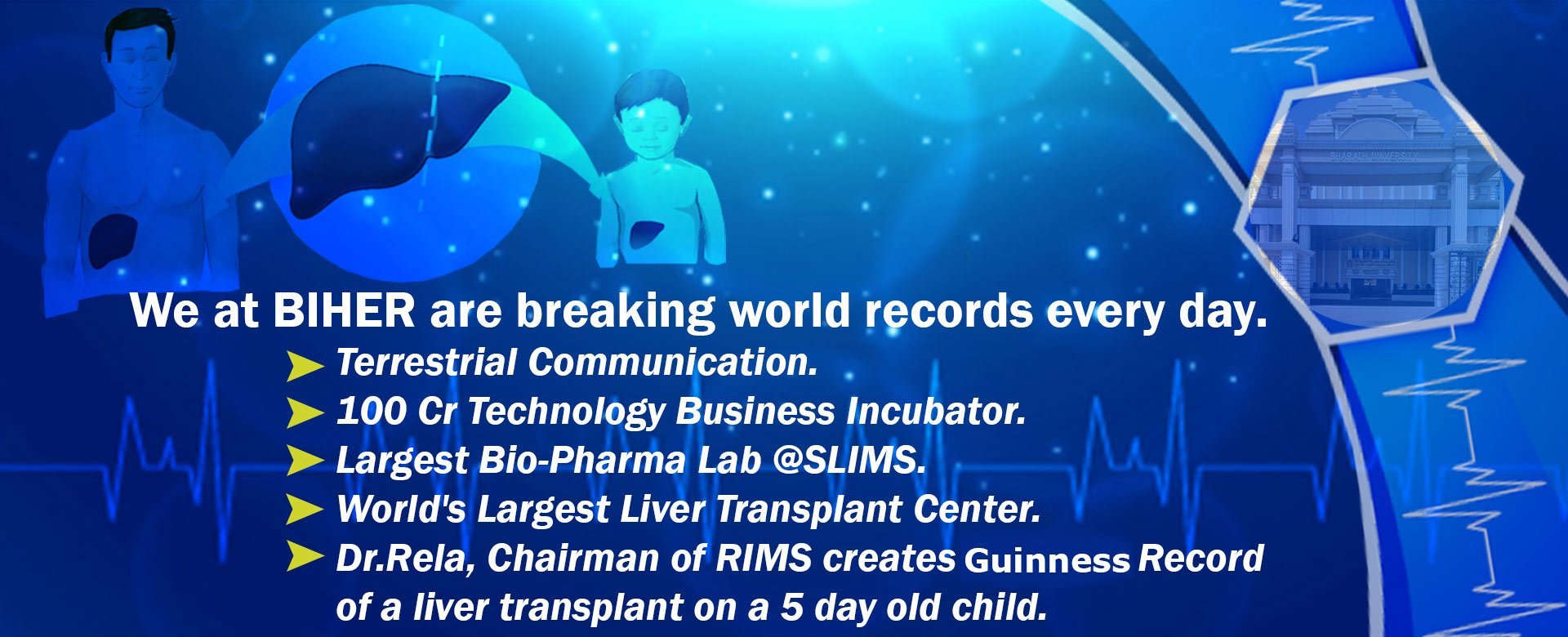 BHARATH UNIVERSITY

We at BIHER are breaking world records every day.

➤ Terrestrial Communication.
➤ 100 Cr Technology Business Incubator.
➤ Largest Bio-Pharma Lab @SLIMS.
➤ World's Largest Liver Transplant Center.
➤ Dr.Rela, Chairman of RIMS creates Guinness Record of a liver transplant on a 5 day old child.